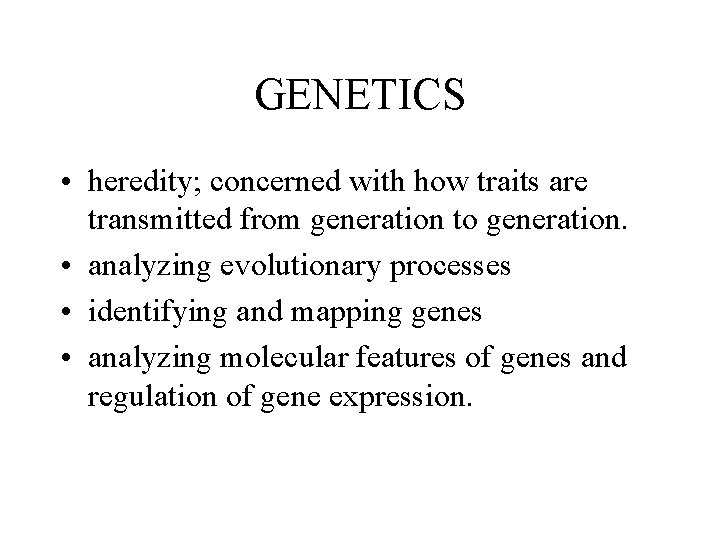 GENETICS

• heredity; concerned with how traits are transmitted from generation to generation.
• analyzing evolutionary processes
• identifying and mapping genes
• analyzing molecular features of genes and regulation of gene expression.